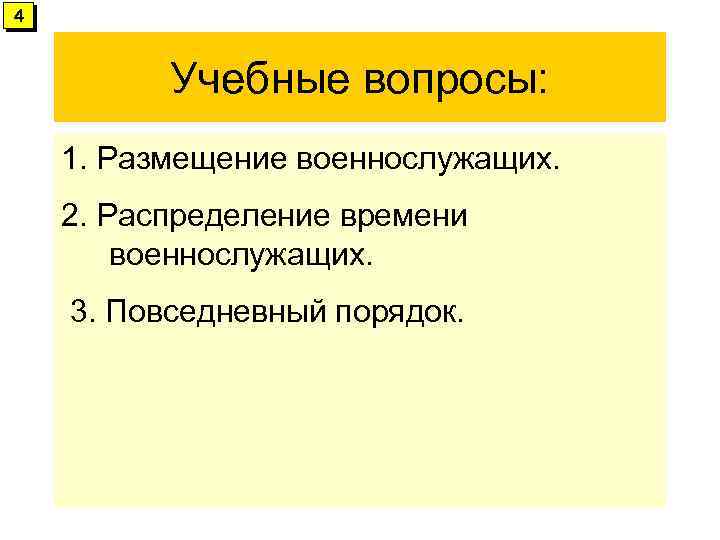 4

Учебные вопросы:

1. Размещение военнослужащих.

2. Распределение времени военнослужащих.

3. Повседневный порядок.